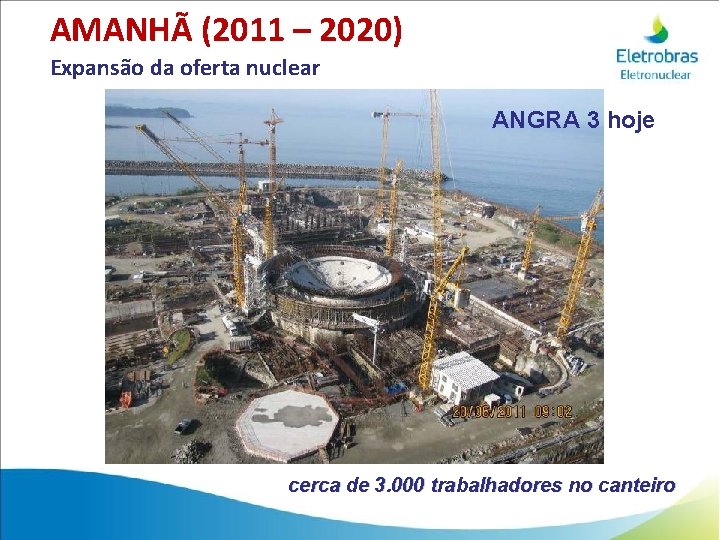 AMANHÃ (2011 – 2020)

Expansão da oferta nuclear

Eletrobras
Eletronuclear

ANGRA 3 hoje

20/06/2011 09:02

cerca de 3.000 trabalhadores no canteiro